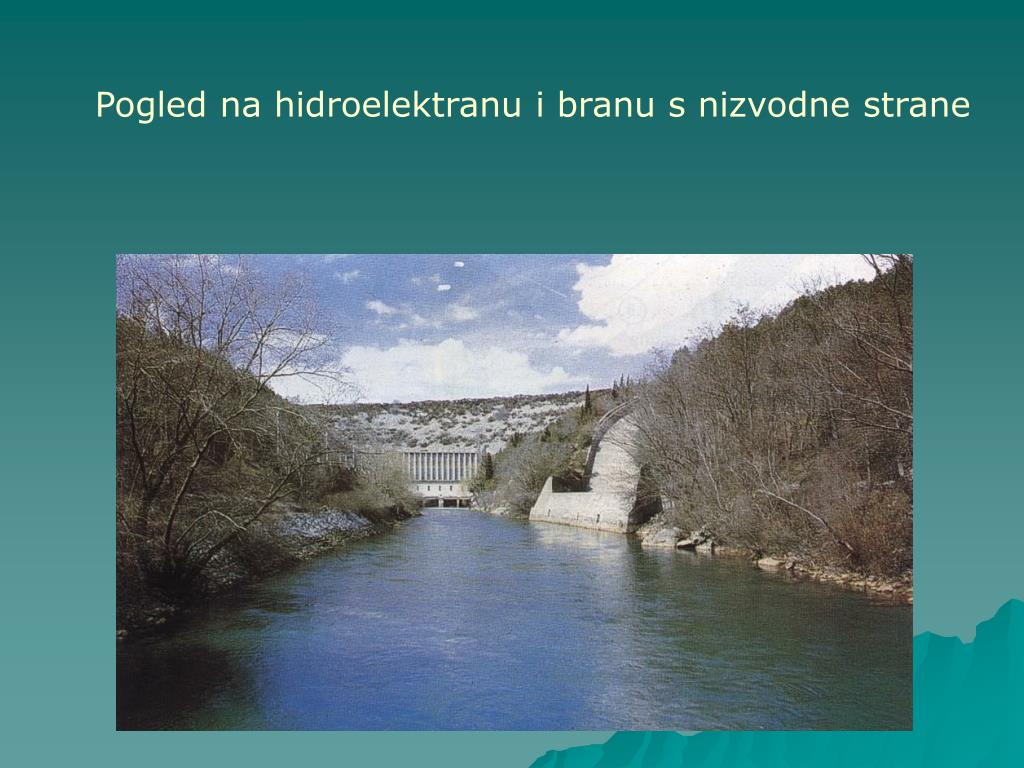 Pogled na hidroelektranu i branu s nizvodne strane